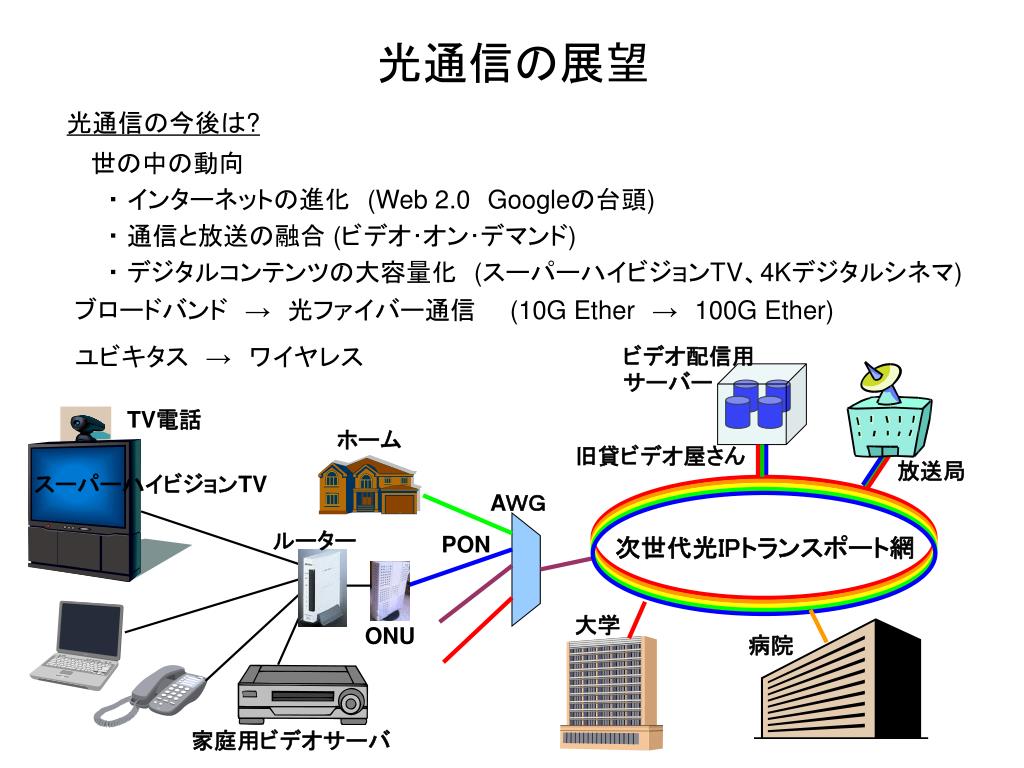 光通信の展望

光通信の今後は?

世の中の動向

・インターネットの進化 (Web 2.0 Googleの台頭)

・通信と放送の融合 (ビデオ･オン･デマンド)

・デジタルコンテンツの大容量化 (スーパーハイビジョンTV、4Kデジタルシネマ)

ブロードバンド → 光ファイバー通信 (10G Ether → 100G Ether)

ユビキタス → ワイヤレス

ビデオ配信用サーバー

TV電話

ホーム

旧貸ビデオ屋さん

放送局

スーパーハイビジョンTV

AWG

ルーター

PON

次世代光IPトランスポート網

ONU

大学

病院

家庭用ビデオサーバ